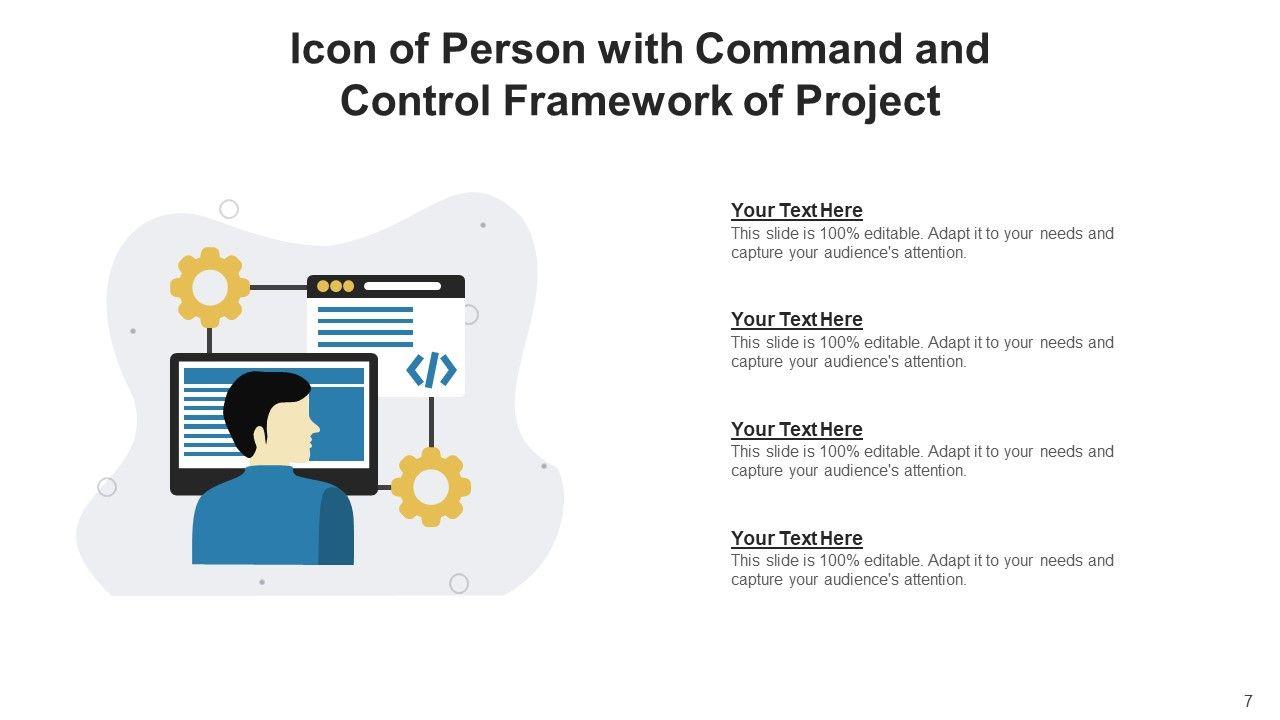 Icon of Person with Command and Control Framework of Project

</>

Your Text Here
This slide is 100% editable. Adapt it to your needs and capture your audience's attention.

Your Text Here
This slide is 100% editable. Adapt it to your needs and capture your audience's attention.

Your Text Here
This slide is 100% editable. Adapt it to your needs and capture your audience's attention.

Your Text Here
This slide is 100% editable. Adapt it to your needs and capture your audience's attention.

7